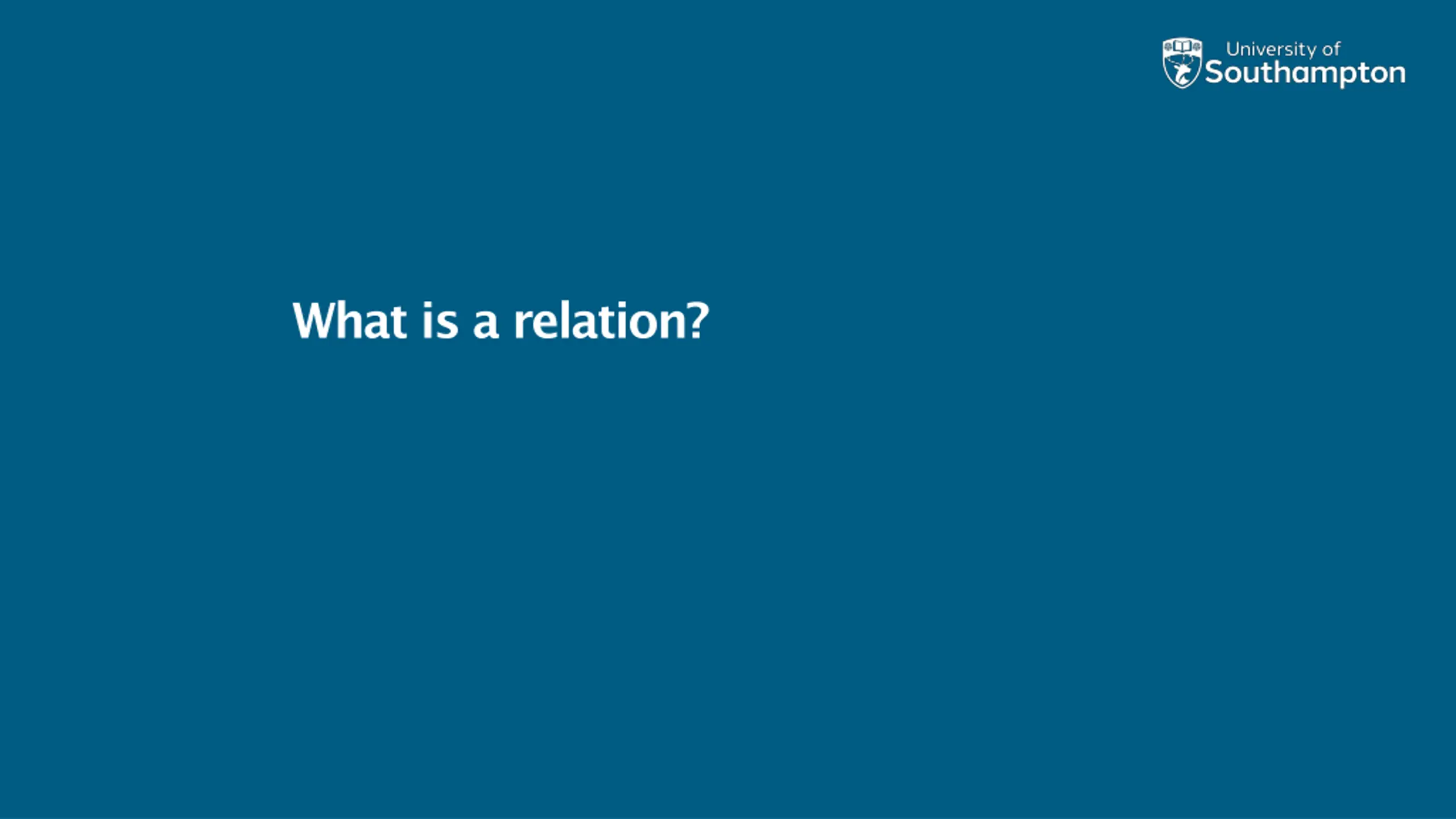 University of Southampton

What is a relation?